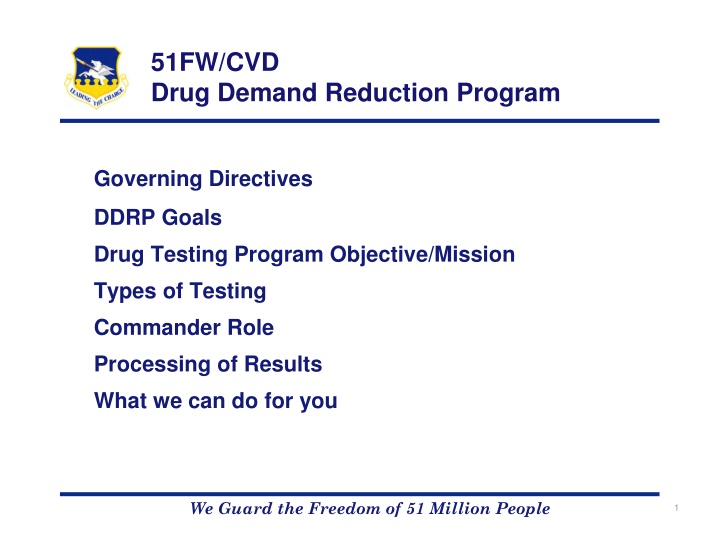 LEADING THE CHARGE

51FW/CVD
Drug Demand Reduction Program

Governing Directives

DDRP Goals

Drug Testing Program Objective/Mission

Types of Testing

Commander Role

Processing of Results

What we can do for you

We Guard the Freedom of 51 Million People

1